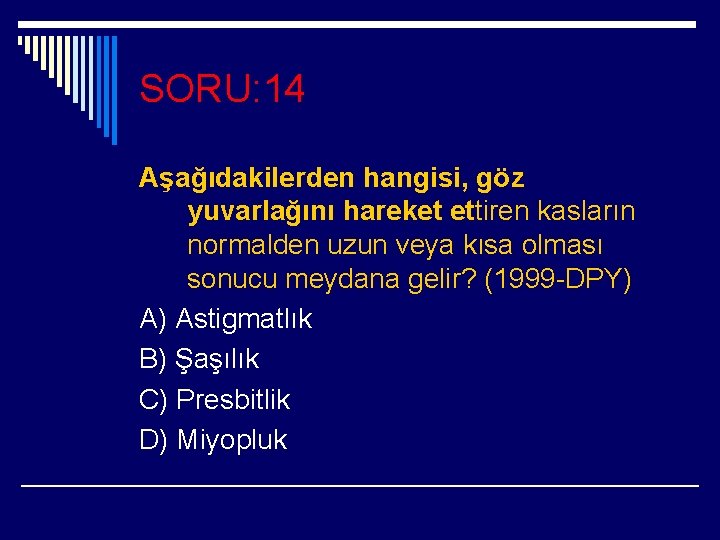 SORU:14

Aşağıdakilerden hangisi, göz yuvarlağını hareket ettiren kasların normalden uzun veya kısa olması sonucu meydana gelir? (1999-DPY)

A) Astigmatlık

B) Şaşılık

C) Presbitlik

D) Miyopluk